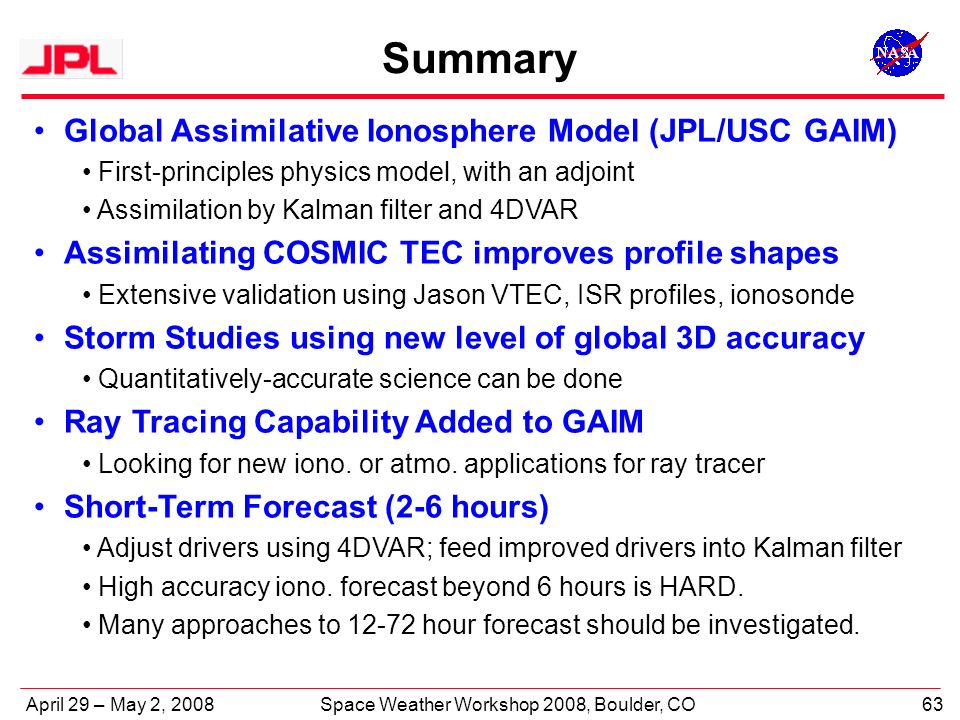 JPL

Summary

NASA

• Global Assimilative Ionosphere Model (JPL/USC GAIM)
• First-principles physics model, with an adjoint
• Assimilation by Kalman filter and 4DVAR
• Assimilating COSMIC TEC improves profile shapes
• Extensive validation using Jason VTEC, ISR profiles, ionosonde
• Storm Studies using new level of global 3D accuracy
• Quantitatively-accurate science can be done
• Ray Tracing Capability Added to GAIM
• Looking for new iono. or atmo. applications for ray tracer
• Short-Term Forecast (2-6 hours)
• Adjust drivers using 4DVAR; feed improved drivers into Kalman filter
• High accuracy iono. forecast beyond 6 hours is HARD.
• Many approaches to 12-72 hour forecast should be investigated.

April 29 – May 2, 2008 Space Weather Workshop 2008, Boulder, CO 63